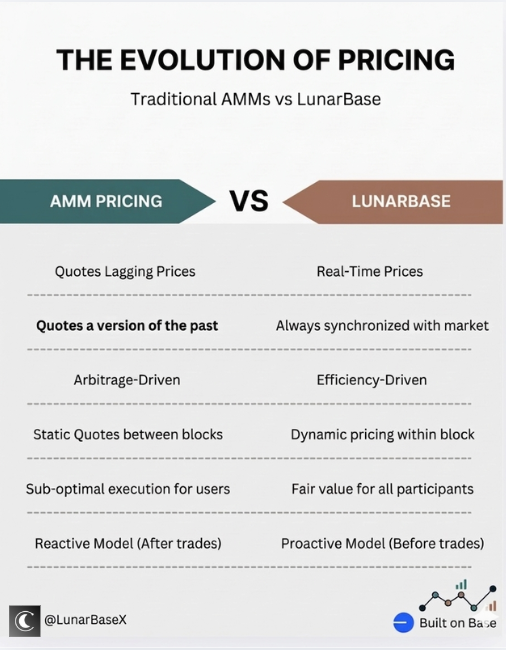 THE EVOLUTION OF PRICING

Traditional AMMs vs LunarBase

| AMM PRICING | VS | LUNARBASE |
|---|---|---|
| Quotes Lagging Prices | | Real-Time Prices |
| Quotes a version of the past | | Always synchronized with market |
| Arbitrage-Driven | | Efficiency-Driven |
| Static Quotes between blocks | | Dynamic pricing within block |
| Sub-optimal execution for users | | Fair value for all participants |
| Reactive Model (After trades) | | Proactive Model (Before trades) |

@LunarBaseX

Built on Base